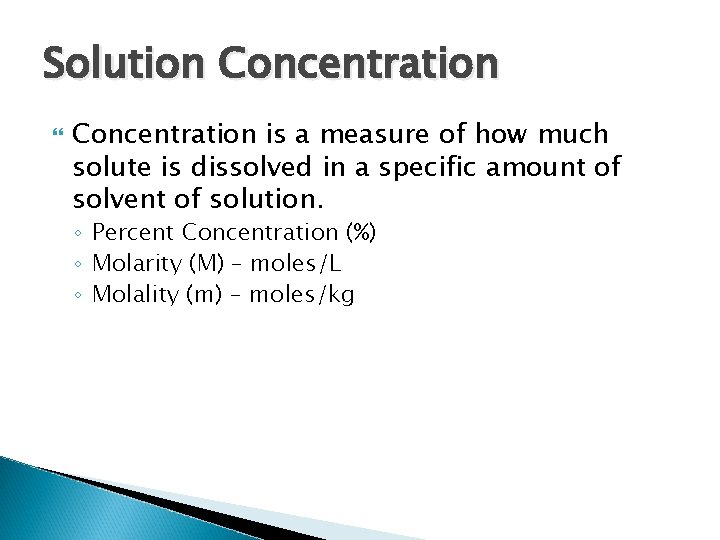 Solution Concentration

Concentration is a measure of how much solute is dissolved in a specific amount of solvent of solution.

◦ Percent Concentration (%)
◦ Molarity (M) – moles/L
◦ Molality (m) – moles/kg